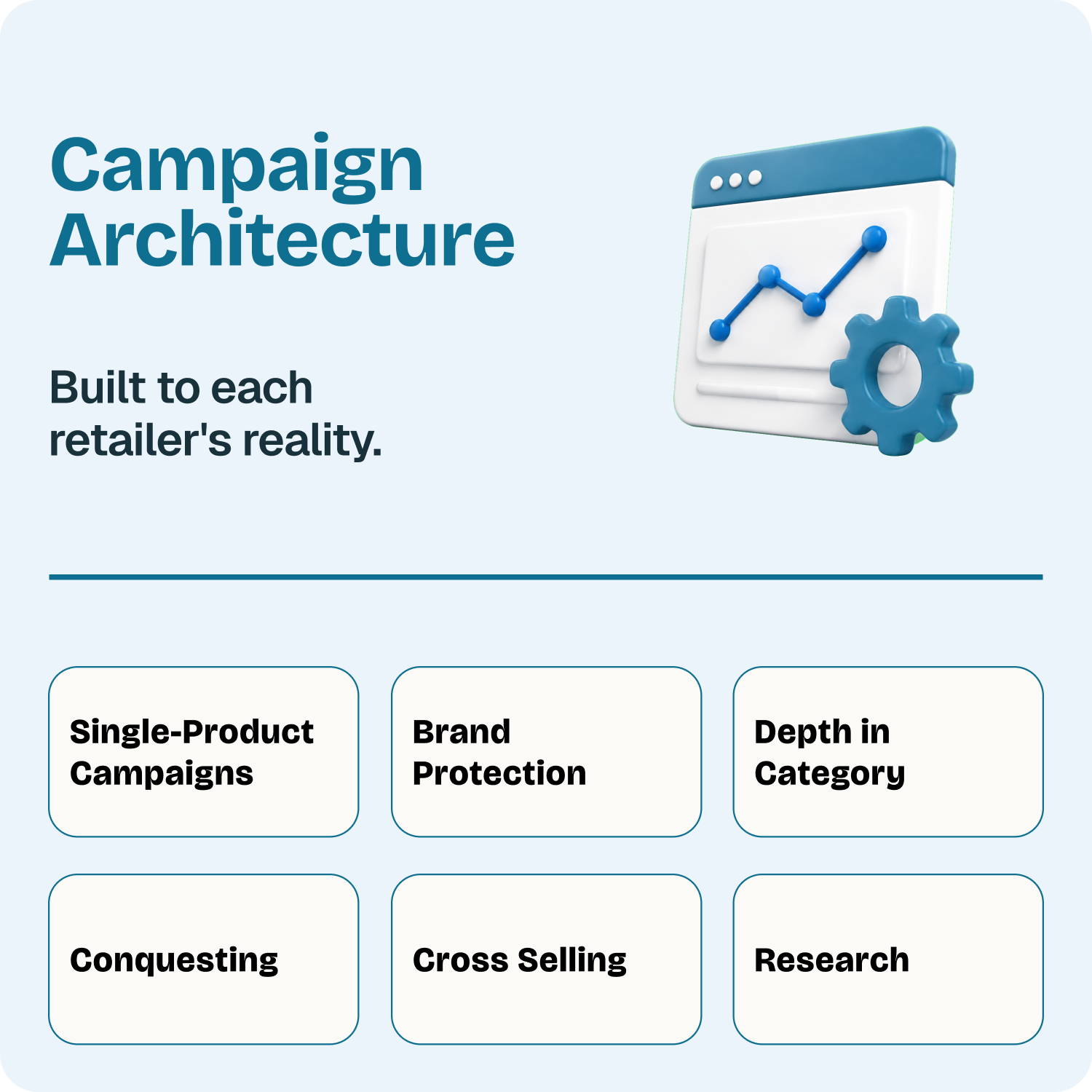 Campaign Architecture

Built to each retailer's reality.

Single-Product Campaigns

Brand Protection

Depth in Category

Conquesting

Cross Selling

Research